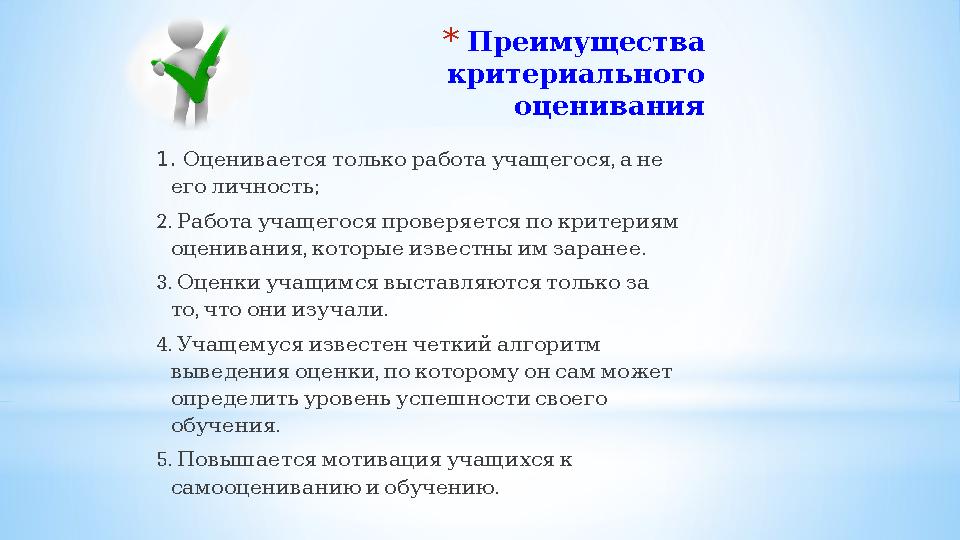 * Преимущества критериального оценивания

1. Оценивается только работа учащегося, а не его личность;

2. Работа учащегося проверяется по критериям оценивания, которые известны им заранее.

3. Оценки учащимся выставляются только за то, что они изучали.

4. Учащемуся известен четкий алгоритм выведения оценки, по которому он сам может определить уровень успешности своего обучения.

5. Повышается мотивация учащихся к самооцениванию и обучению.